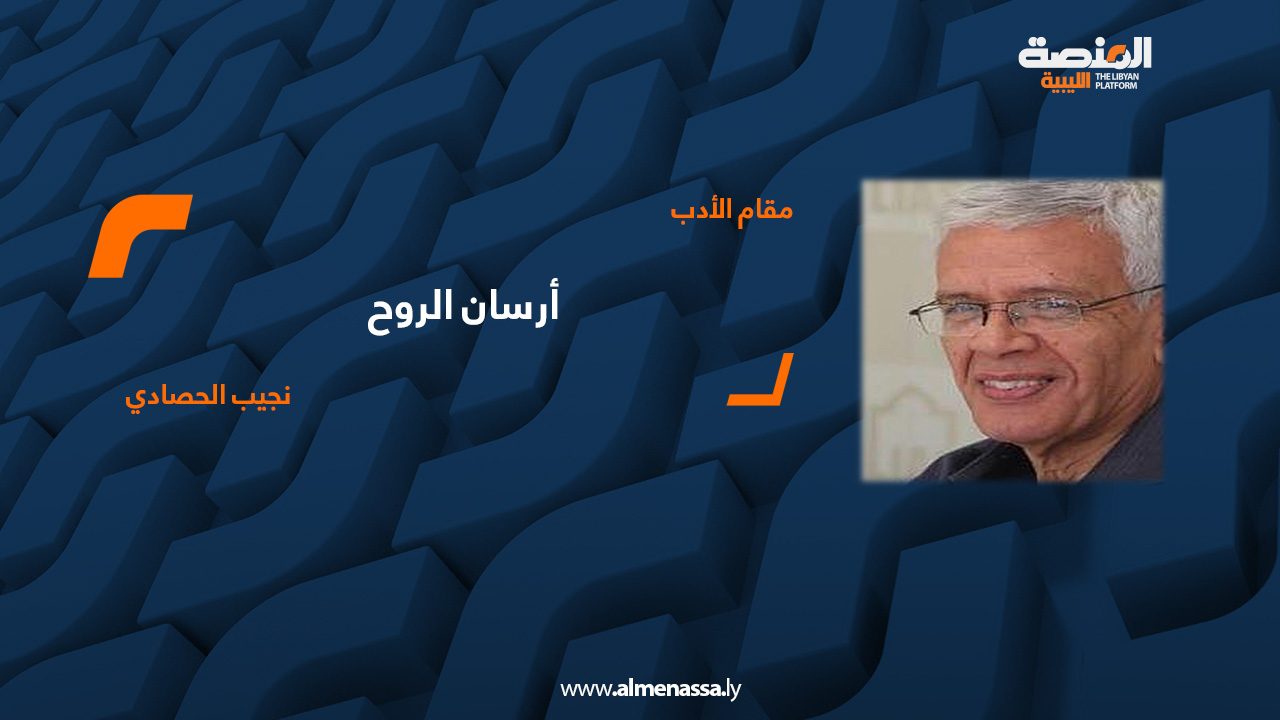 المنصة الليبية
THE LIBYAN PLATFORM

مقام الأدب

أرسان الروح

نجيب الحصادي

www.almenassa.ly